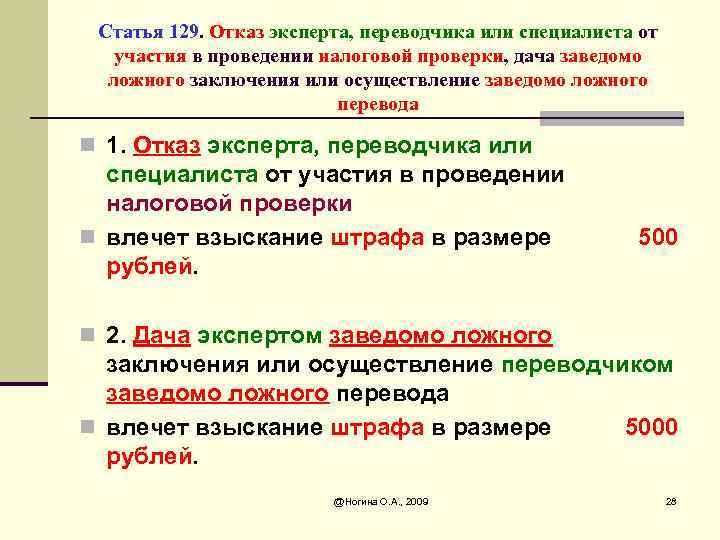 Статья 129. Отказ эксперта, переводчика или специалиста от участия в проведении налоговой проверки, дача заведомо ложного заключения или осуществление заведомо ложного перевода

1. Отказ эксперта, переводчика или специалиста от участия в проведении налоговой проверки

влечет взыскание штрафа в размере 500 рублей.

2. Дача экспертом заведомо ложного заключения или осуществление переводчиком заведомо ложного перевода

влечет взыскание штрафа в размере 5000 рублей.

@Ногина О.А., 2009

28